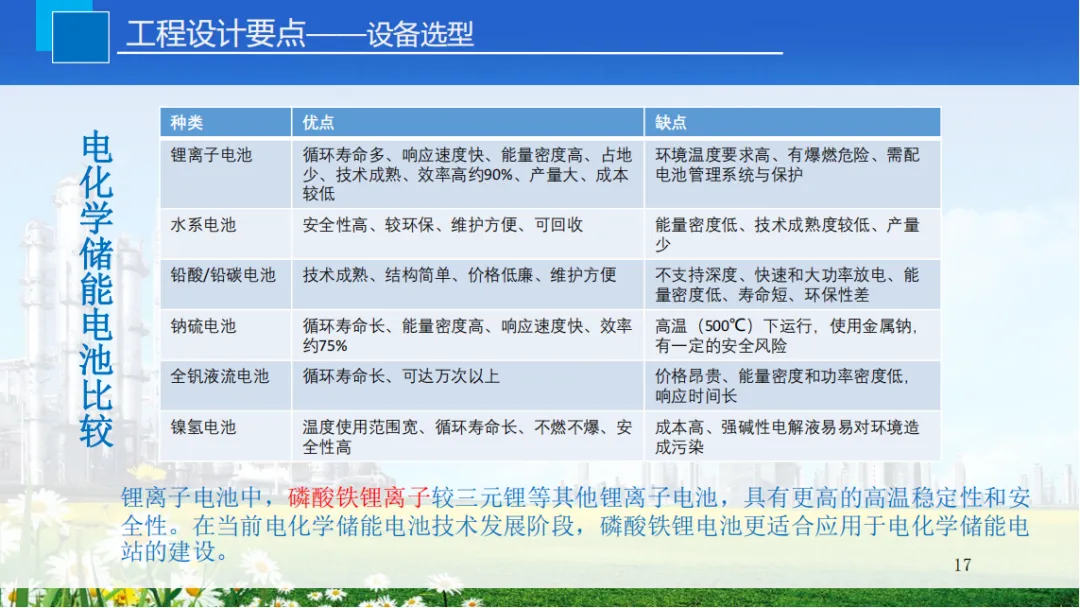 工程设计要点——设备选型

电化学储能电池比较

| 种类 | 优点 | 缺点 |
|---|---|---|
| 锂离子电池 | 循环寿命多、响应速度快、能量密度高、占地少、技术成熟、效率高约90%、产量大、成本较低 | 环境温度要求高、有爆燃危险、需配电池管理系统与保护 |
| 水系电池 | 安全性高、较环保、维护方便、可回收 | 能量密度低、技术成熟度较低、产量少 |
| 铅酸/铅碳电池 | 技术成熟、结构简单、价格低廉、维护方便 | 不支持深度、快速和大功率放电、能量密度低、寿命短、环保性差 |
| 钠硫电池 | 循环寿命长、能量密度高、响应速度快、效率约75% | 高温（500℃）下运行，使用金属钠，有一定的安全风险 |
| 全钒液流电池 | 循环寿命长、可达万次以上 | 价格昂贵、能量密度和功率密度低，响应时间长 |
| 镍氢电池 | 温度使用范围宽、循环寿命长、不燃不爆、安全性高 | 成本高、强碱性电解液易对环境造成污染 |

锂离子电池中，磷酸铁锂离子较三元锂等其他锂离子电池，具有更高的高温稳定性和安全性。在当前电化学储能电池技术发展阶段，磷酸铁锂电池更适合应用于电化学储能电站的建设。

17